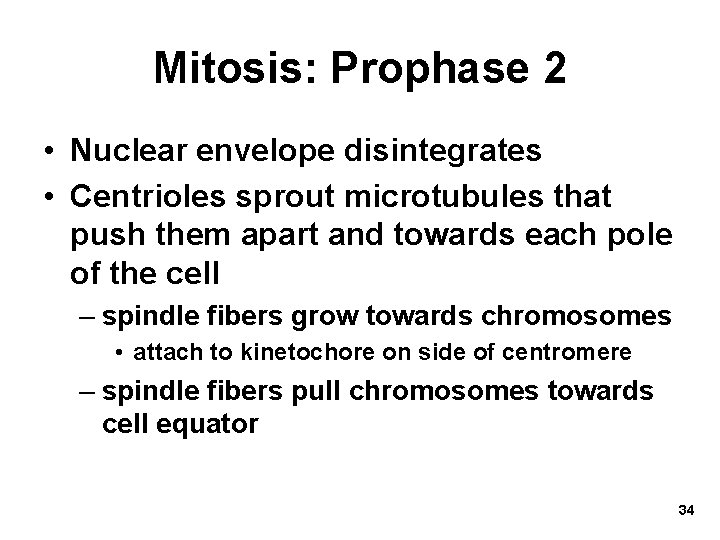 Mitosis: Prophase 2

• Nuclear envelope disintegrates
• Centrioles sprout microtubules that push them apart and towards each pole of the cell
– spindle fibers grow towards chromosomes
• attach to kinetochore on side of centromere
– spindle fibers pull chromosomes towards cell equator

34